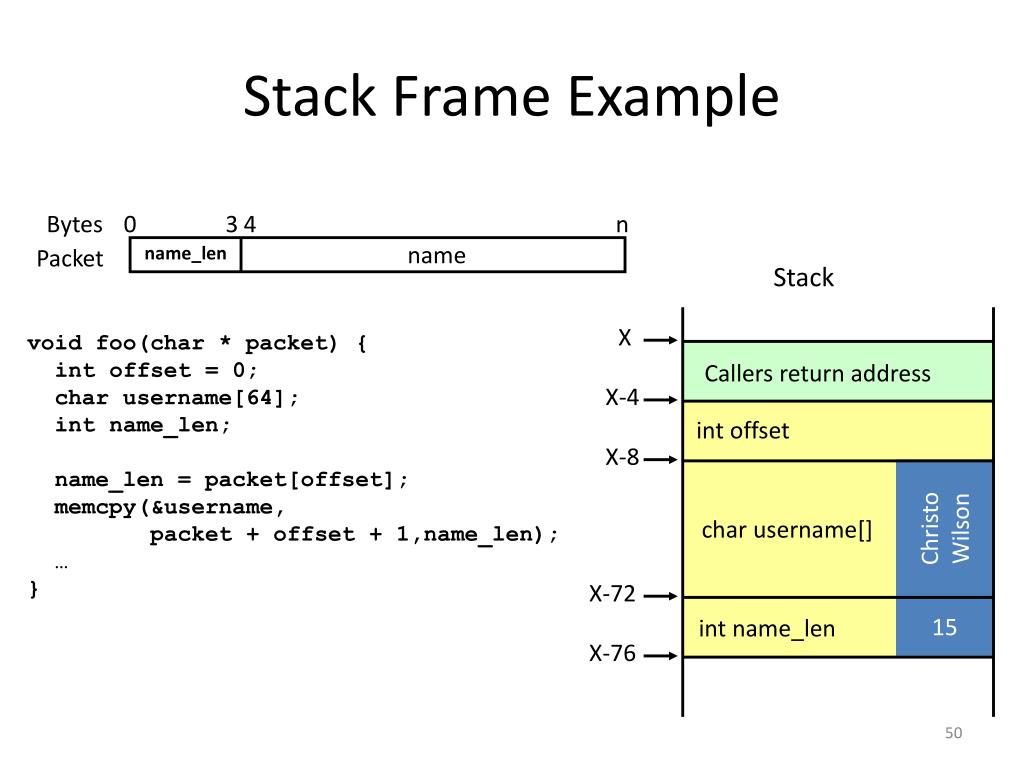 Stack Frame Example

Bytes 0 3 4 n
Packet name_len name

void foo(char * packet) {
  int offset = 0;
  char username[64];
  int name_len;

  name_len = packet[offset];
  memcpy(&username,
        packet + offset + 1,name_len);
  …
}

Stack

X
Callers return address
X-4
int offset
X-8
char username[]
Christo Wilson
X-72
int name_len
15
X-76

50